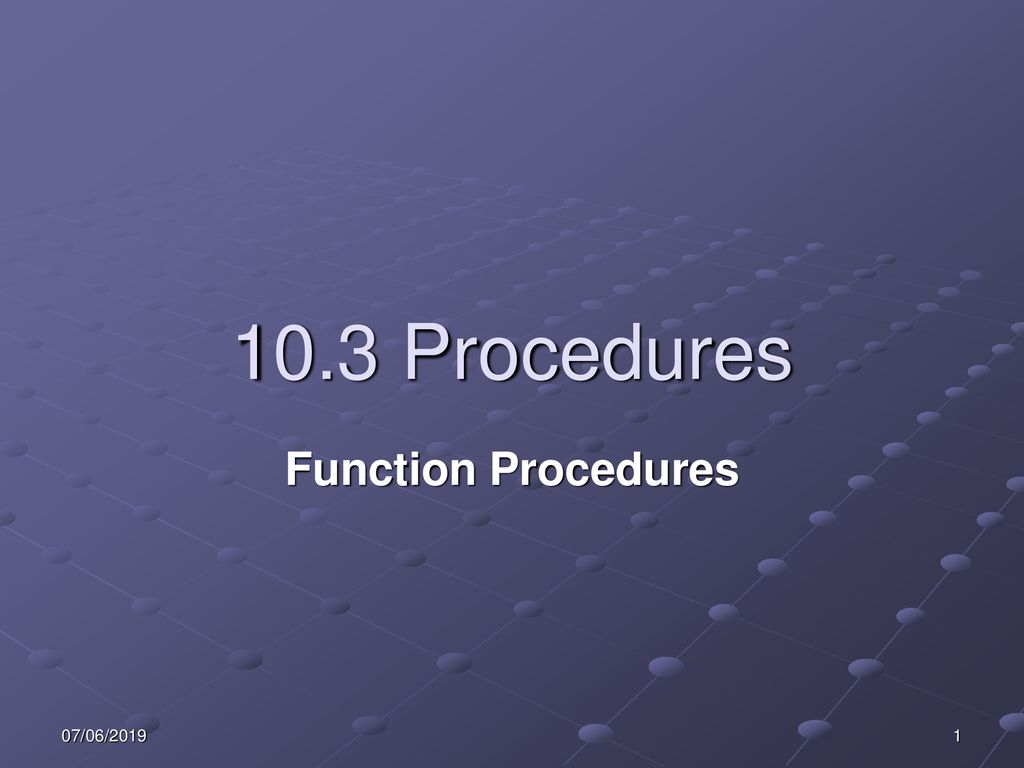 10.3 Procedures

Function Procedures

07/06/2019

1